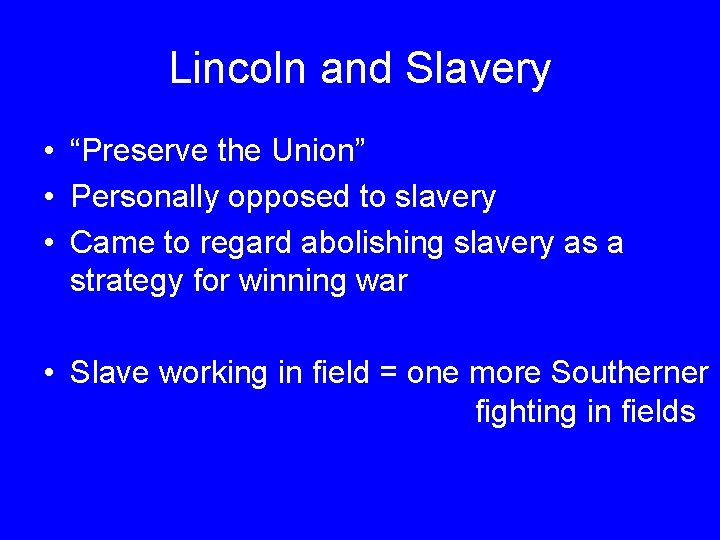 Lincoln and Slavery

• “Preserve the Union”
• Personally opposed to slavery
• Came to regard abolishing slavery as a strategy for winning war

• Slave working in field = one more Southerner fighting in fields